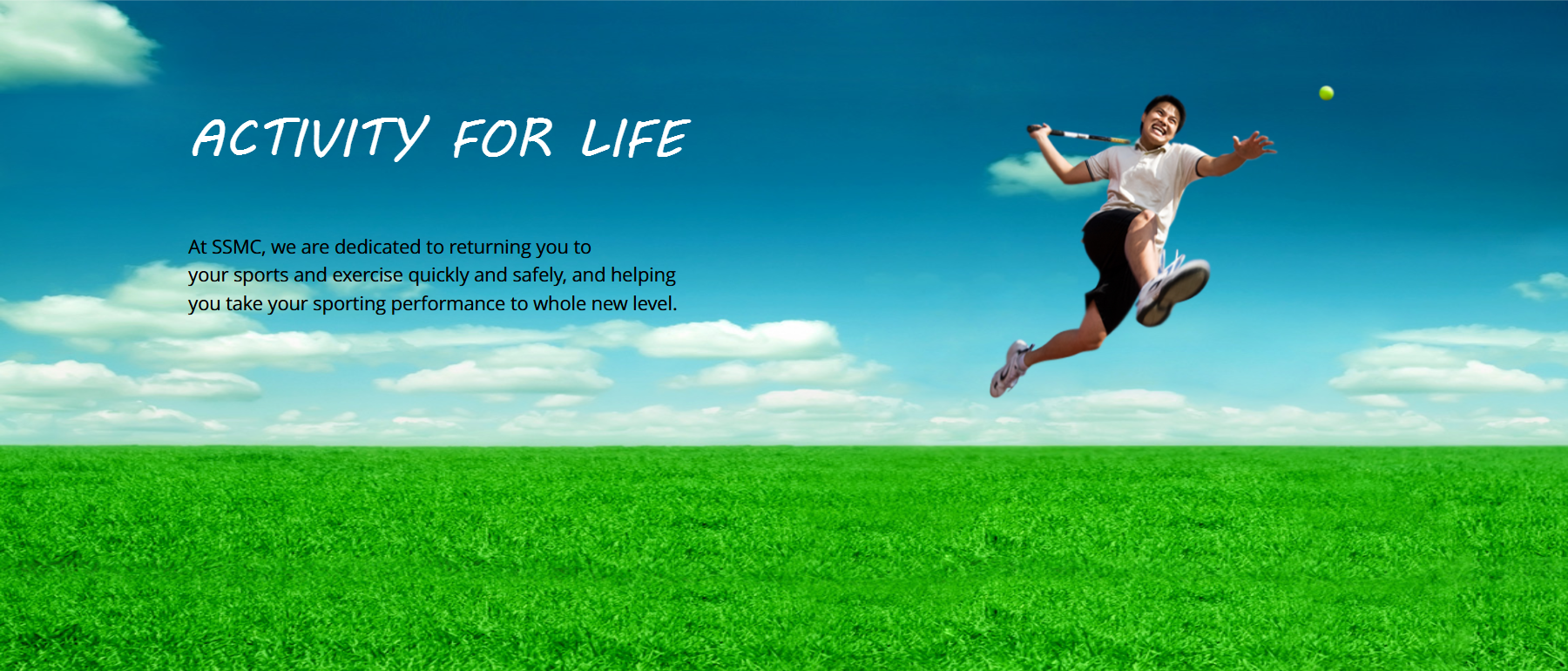 ACTIVITY FOR LIFE

At SSMC, we are dedicated to returning you to your sports and exercise quickly and safely, and helping you take your sporting performance to whole new level.